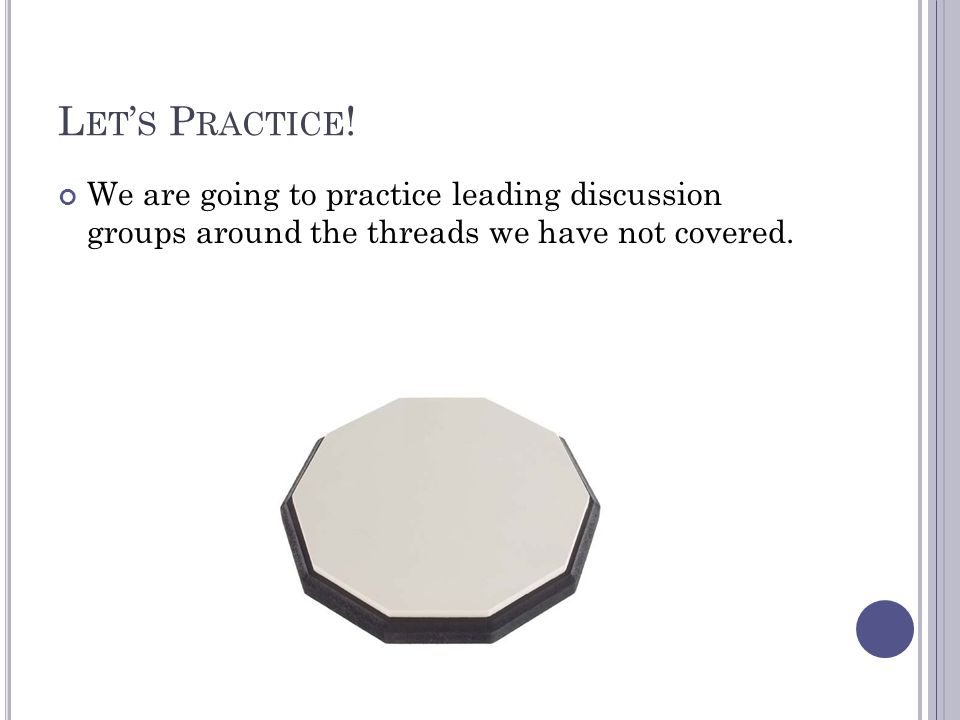 LET'S PRACTICE!

We are going to practice leading discussion groups around the threads we have not covered.